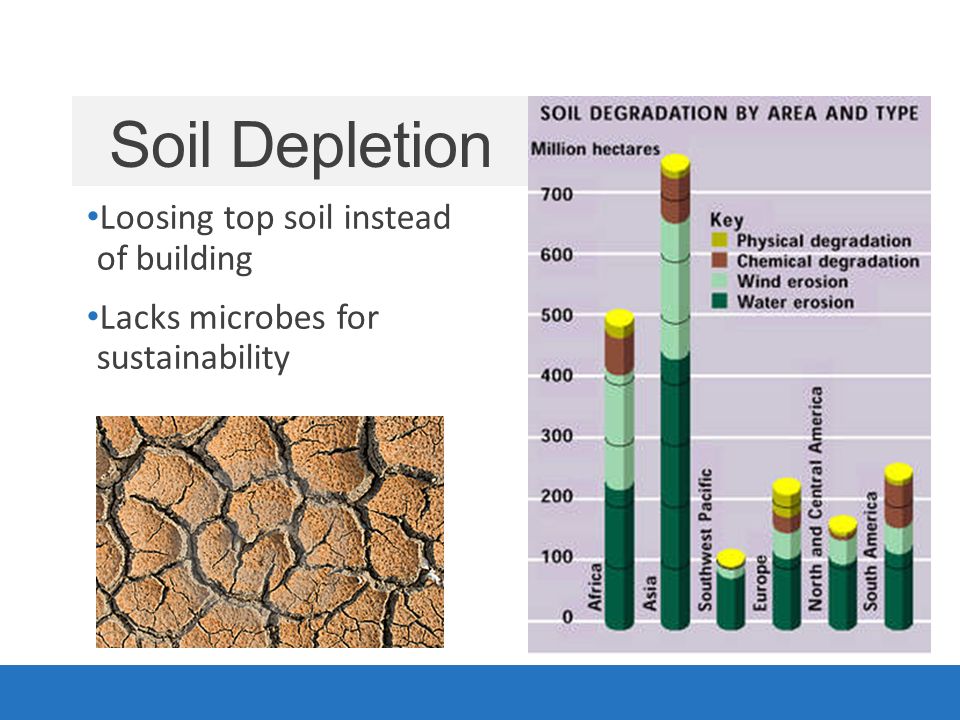 Soil Depletion

•Loosing top soil instead of building

•Lacks microbes for sustainability

SOIL DEGRADATION BY AREA AND TYPE

Million hectares

700
600
500
400
300
200
100
0

Key
Physical degradation
Chemical degradation
Wind erosion
Water erosion

Africa
Asia
Southwest Pacific
Europe
North and Central America
South America